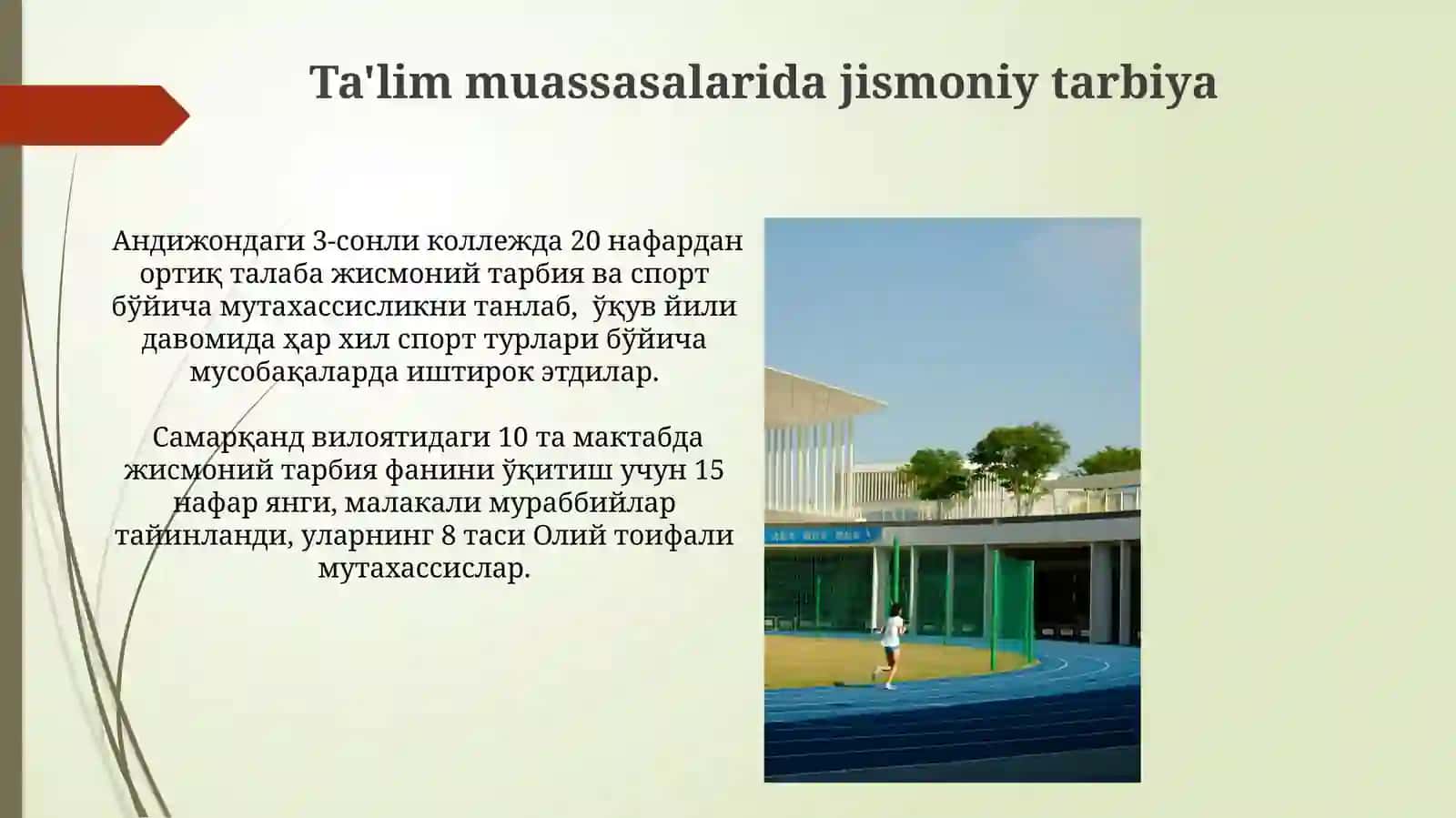 Ta'lim muassasalarida jismoniy tarbiya

Андижондаги 3-сонли коллежда 20 нафардан ортиқ талаба жисмоний тарбия ва спорт бўйича мутахассисликни танлаб, ўқув йили давомида ҳар хил спорт турлари бўйича мусобақаларда иштирок этдилар.

Самарқанд вилоятидаги 10 та мактабда жисмоний тарбия фанини ўқитиш учун 15 нафар янги, малакали мураббийлар тайинланди, уларнинг 8 таси Олий тоифали мутахассислар.